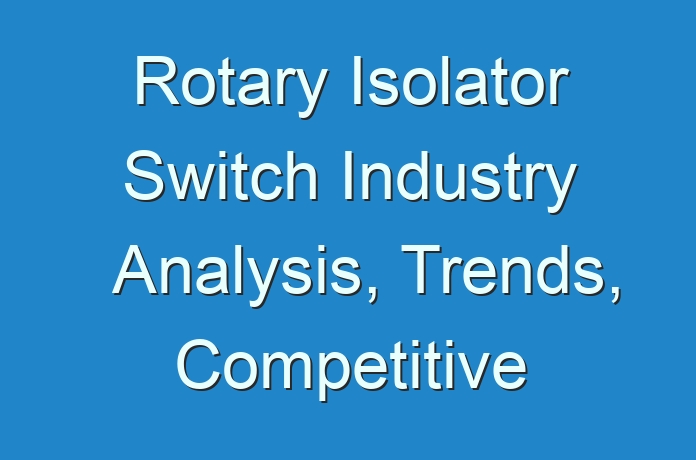 Rotary Isolator Switch Industry Analysis, Trends, Competitive